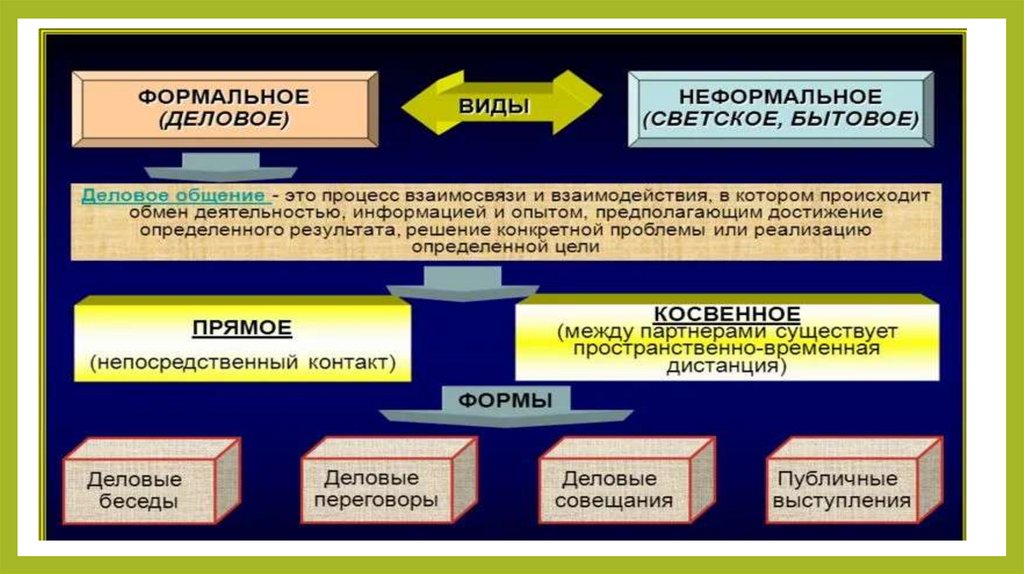 ФОРМАЛЬНОЕ (ДЕЛОВОЕ)

ВИДЫ

НЕФОРМАЛЬНОЕ (СВЕТСКОЕ, БЫТОВОЕ)

Деловое общение - это процесс взаимосвязи и взаимодействия, в котором происходит обмен деятельностью, информацией и опытом, предполагающим достижение определенного результата, решение конкретной проблемы или реализацию определенной цели

ПРЯМОЕ
(непосредственный контакт)

КОСВЕННОЕ
(между партнерами существует пространственно-временная дистанция)

ФОРМЫ

Деловые беседы

Деловые переговоры

Деловые совещания

Публичные выступления